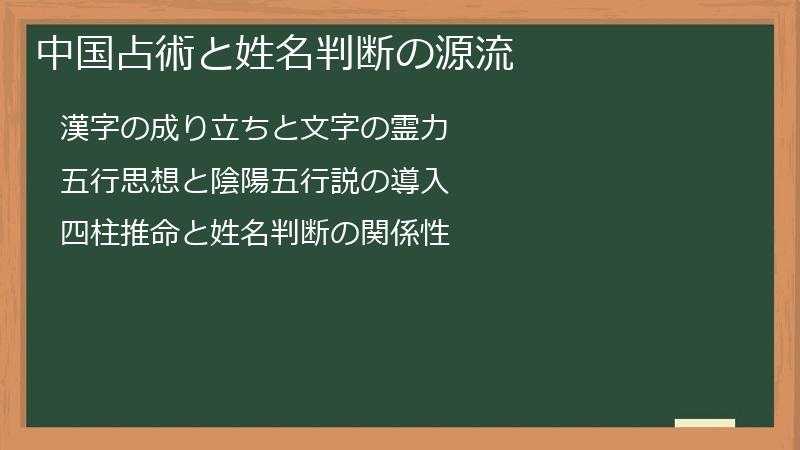 中国占術と姓名判断の源流

漢字の成り立ちと文字の霊力

五行思想と陰陽五行説の導入

四柱推命と姓名判断の関係性